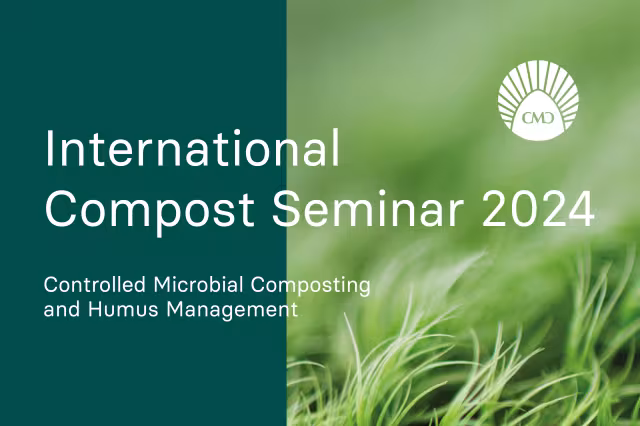 CMC

International Compost Seminar 2024

Controlled Microbial Composting and Humus Management